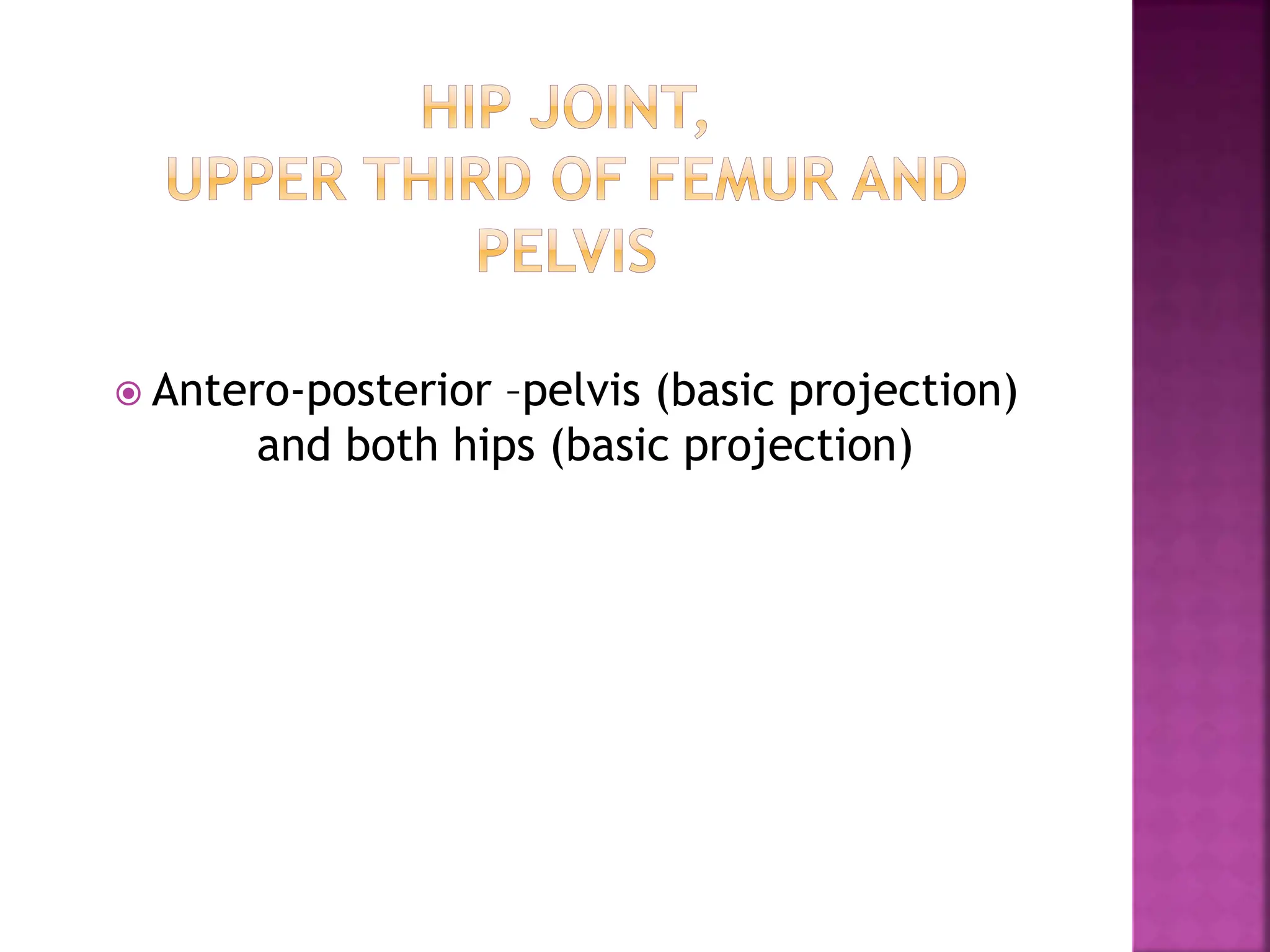 HIP JOINT,
UPPER THIRD OF FEMUR AND PELVIS

Antero-posterior –pelvis (basic projection) and both hips (basic projection)